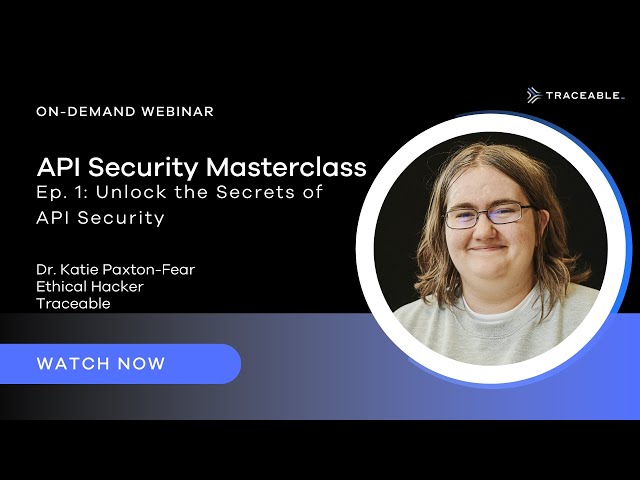 TRACEABLE

ON-DEMAND WEBINAR

API Security Masterclass
Ep. 1: Unlock the Secrets of API Security

Dr. Katie Paxton-Fear
Ethical Hacker
Traceable

WATCH NOW